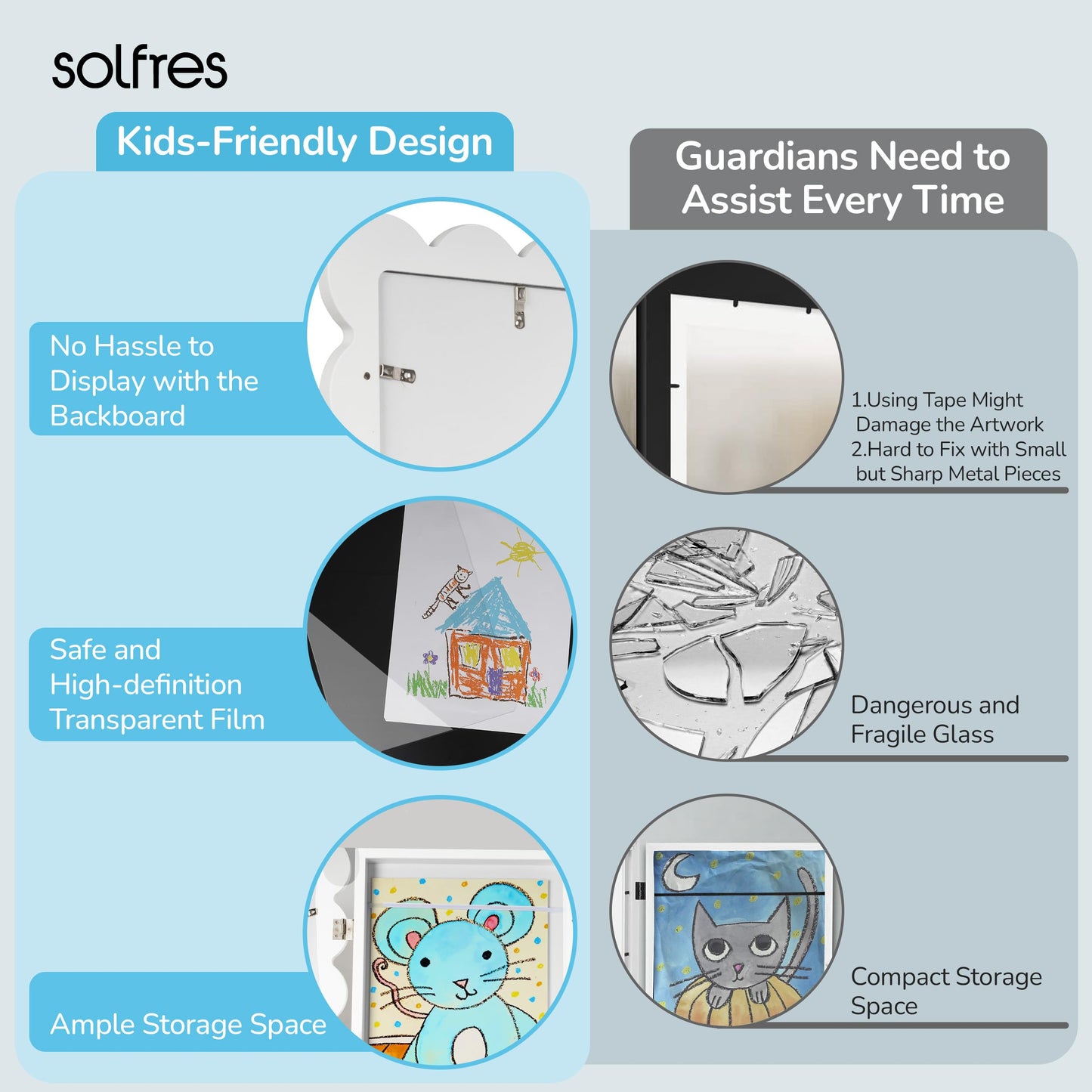 solfres

Kids-Friendly Design

No Hassle to Display with the Backboard

Safe and High-definition Transparent Film

Ample Storage Space

Guardians Need to Assist Every Time

1.Using Tape Might Damage the Artwork
2.Hard to Fix with Small but Sharp Metal Pieces

Dangerous and Fragile Glass

Compact Storage Space